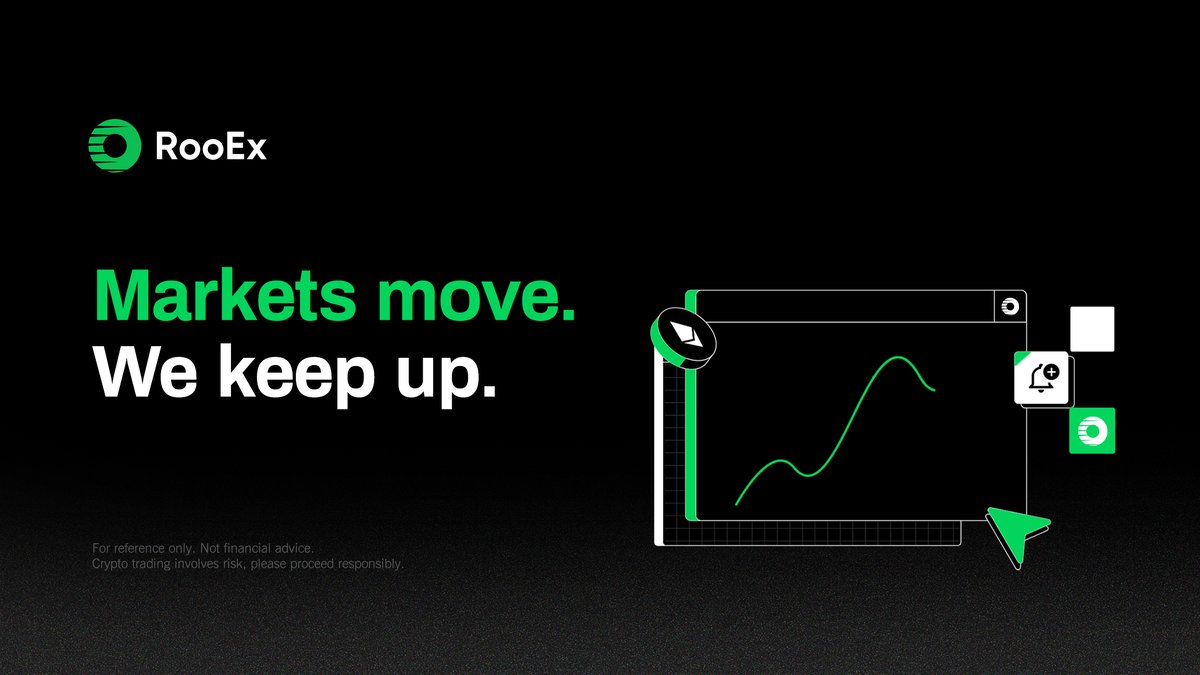 RooEx

Markets move.
We keep up.

For reference only. Not financial advice.
Crypto trading involves risk, please proceed responsibly.